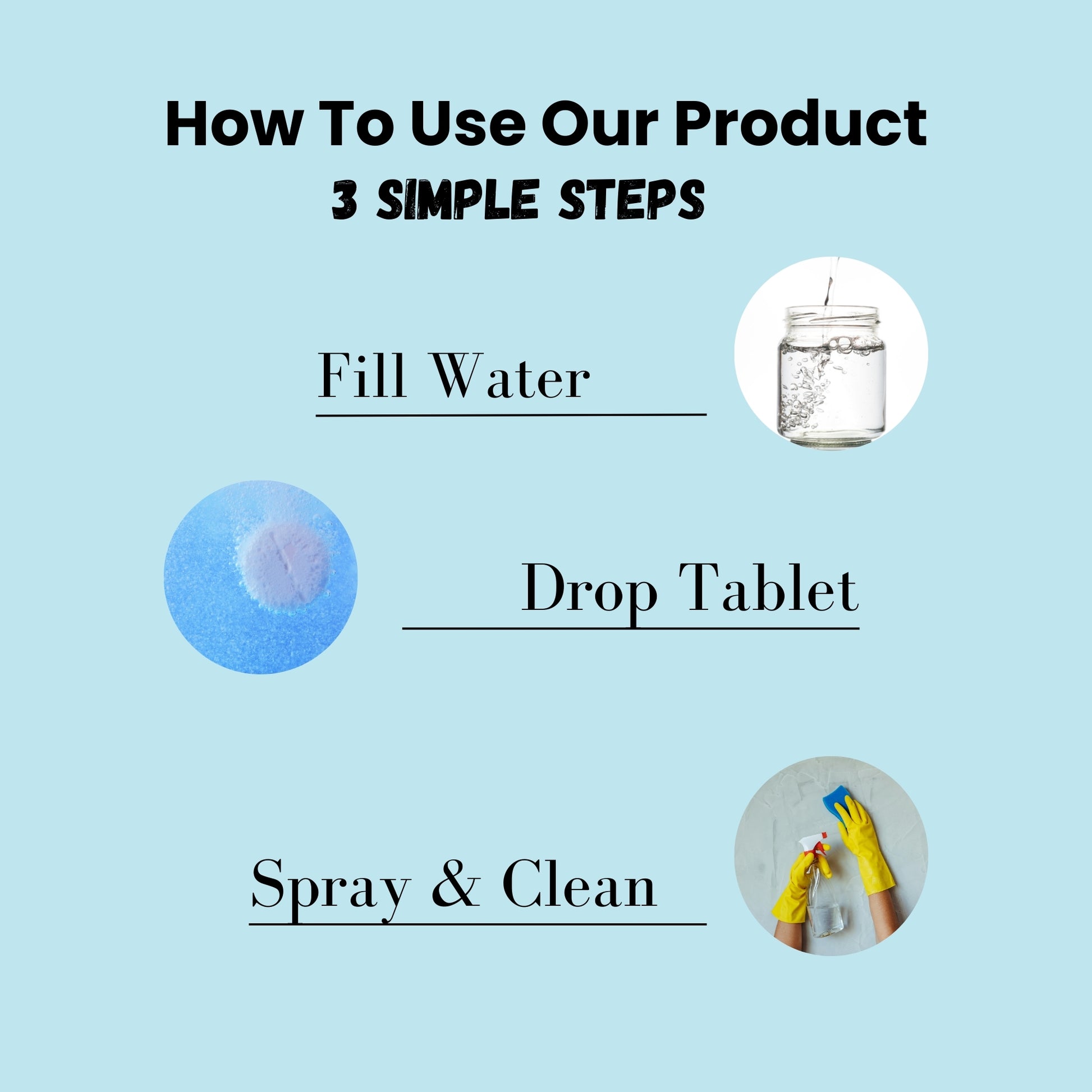 How To Use Our Product
3 SIMPLE STEPS

Fill Water

Drop Tablet

Spray & Clean